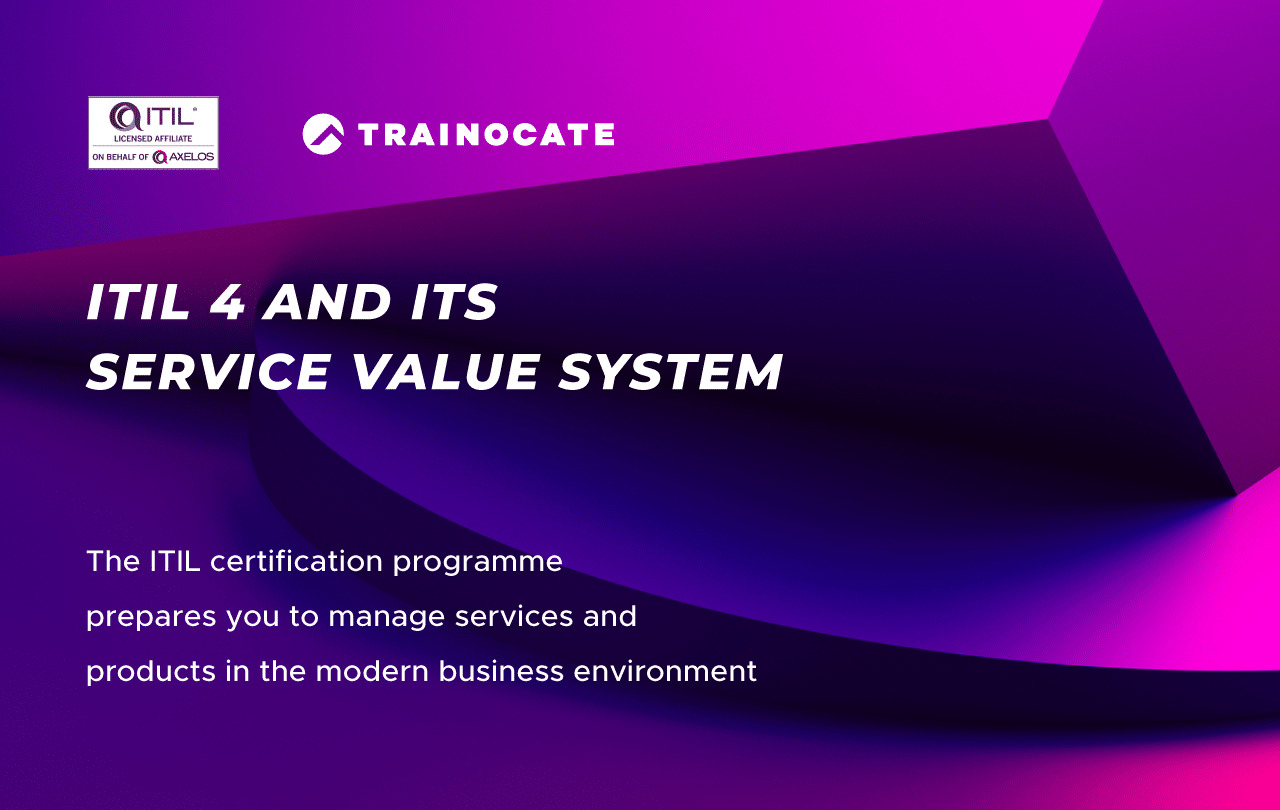 ITIL®
LICENSED AFFILIATE
ON BEHALF OF AXELOS

TRAINOCATE

ITIL 4 AND ITS SERVICE VALUE SYSTEM

The ITIL certification programme prepares you to manage services and products in the modern business environment